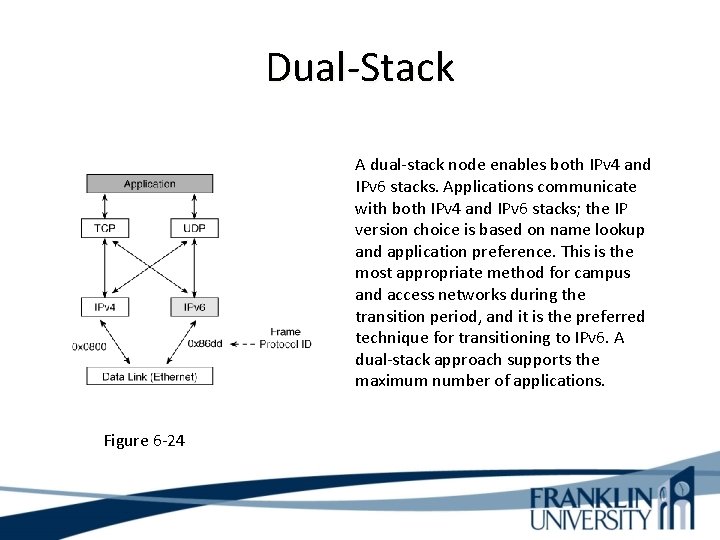 Dual-Stack

Application

TCP

UDP

IPv4

IPv6

0x0800

0x86dd

Frame Protocol ID

Data Link (Ethernet)

Figure 6-24

A dual-stack node enables both IPv4 and IPv6 stacks. Applications communicate with both IPv4 and IPv6 stacks; the IP version choice is based on name lookup and application preference. This is the most appropriate method for campus and access networks during the transition period, and it is the preferred technique for transitioning to IPv6. A dual-stack approach supports the maximum number of applications.

FRANKLIN UNIVERSITY